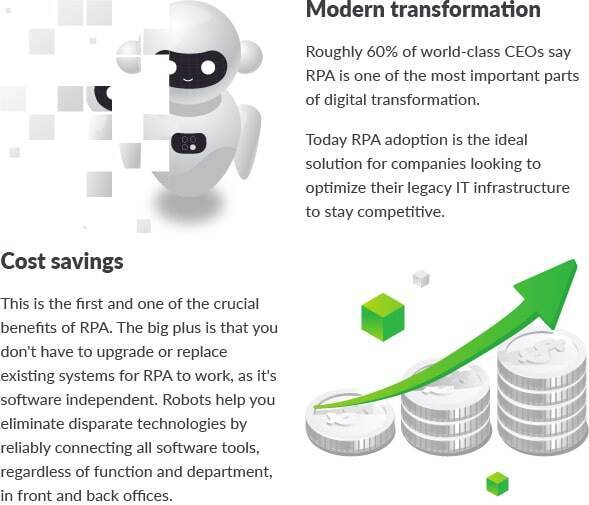 Modern transformation

Roughly 60% of world-class CEOs say RPA is one of the most important parts of digital transformation.

Today RPA adoption is the ideal solution for companies looking to optimize their legacy IT infrastructure to stay competitive.

Cost savings

This is the first and one of the crucial benefits of RPA. The big plus is that you don't have to upgrade or replace existing systems for RPA to work, as it's software independent. Robots help you eliminate disparate technologies by reliably connecting all software tools, regardless of function and department, in front and back offices.